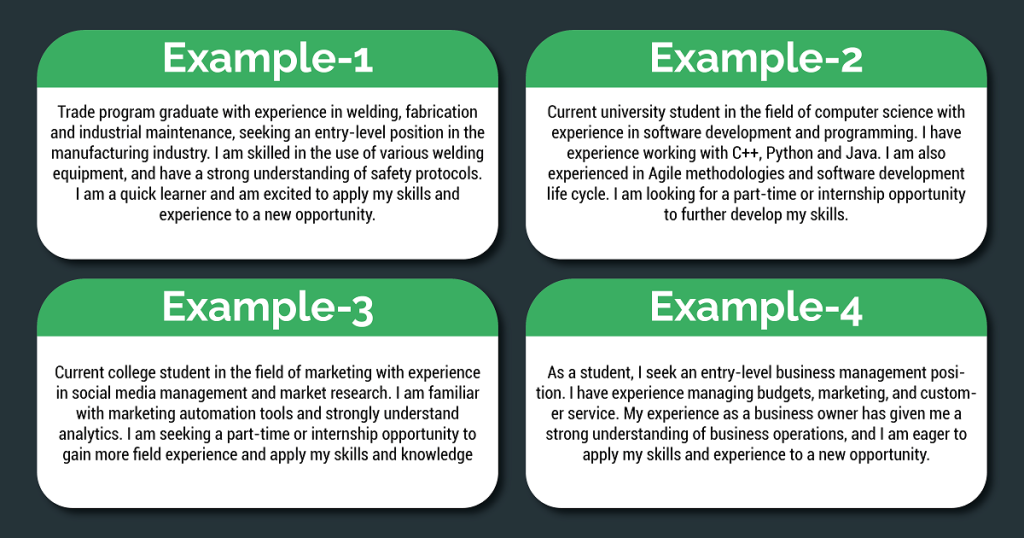 Example-1

Trade program graduate with experience in welding, fabrication and industrial maintenance, seeking an entry-level position in the manufacturing industry. I am skilled in the use of various welding equipment, and have a strong understanding of safety protocols. I am a quick learner and am excited to apply my skills and experience to a new opportunity.

Example-2

Current university student in the field of computer science with experience in software development and programming. I have experience working with C++, Python and Java. I am also experienced in Agile methodologies and software development life cycle. I am looking for a part-time or internship opportunity to further develop my skills.

Example-3

Current college student in the field of marketing with experience in social media management and market research. I am familiar with marketing automation tools and strongly understand analytics. I am seeking a part-time or internship opportunity to gain more field experience and apply my skills and knowledge

Example-4

As a student, I seek an entry-level business management position. I have experience managing budgets, marketing, and customer service. My experience as a business owner has given me a strong understanding of business operations, and I am eager to apply my skills and experience to a new opportunity.